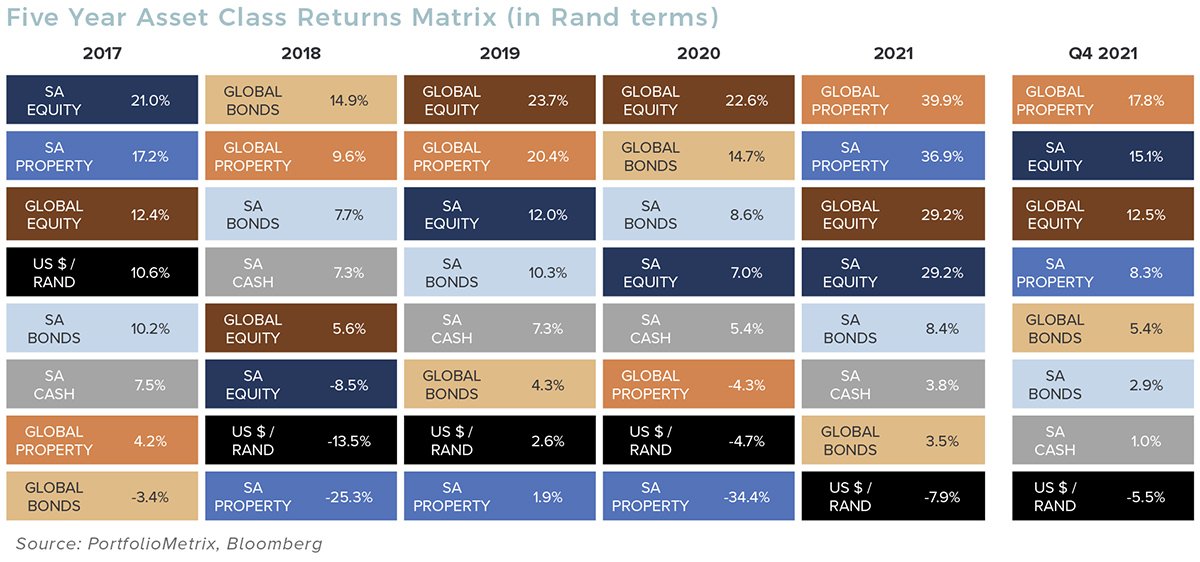 Five Year Asset Class Returns Matrix (in Rand terms)

| 2017 | 2018 | 2019 | 2020 | 2021 | Q4 2021 |
|---|---|---|---|---|---|
| SA EQUITY 21.0% | GLOBAL BONDS 14.9% | GLOBAL EQUITY 23.7% | GLOBAL EQUITY 22.6% | GLOBAL PROPERTY 39.9% | GLOBAL PROPERTY 17.8% |
| SA PROPERTY 17.2% | GLOBAL PROPERTY 9.6% | GLOBAL PROPERTY 20.4% | GLOBAL BONDS 14.7% | SA PROPERTY 36.9% | SA EQUITY 15.1% |
| GLOBAL EQUITY 12.4% | SA BONDS 7.7% | SA EQUITY 12.0% | SA BONDS 8.6% | GLOBAL EQUITY 29.2% | GLOBAL EQUITY 12.5% |
| US $ / RAND 10.6% | SA CASH 7.3% | SA BONDS 10.3% | SA EQUITY 7.0% | SA EQUITY 29.2% | SA PROPERTY 8.3% |
| SA BONDS 10.2% | GLOBAL EQUITY 5.6% | SA CASH 7.3% | SA CASH 5.4% | SA BONDS 8.4% | GLOBAL BONDS 5.4% |
| SA CASH 7.5% | SA EQUITY -8.5% | GLOBAL BONDS 4.3% | GLOBAL PROPERTY -4.3% | SA CASH 3.8% | SA BONDS 2.9% |
| GLOBAL PROPERTY 4.2% | US $ / RAND -13.5% | US $ / RAND 2.6% | US $ / RAND -4.7% | GLOBAL BONDS 3.5% | SA CASH 1.0% |
| GLOBAL BONDS -3.4% | SA PROPERTY -25.3% | SA PROPERTY 1.9% | SA PROPERTY -34.4% | US $ / RAND -7.9% | US $ / RAND -5.5% |

Source: PortfolioMetrix, Bloomberg